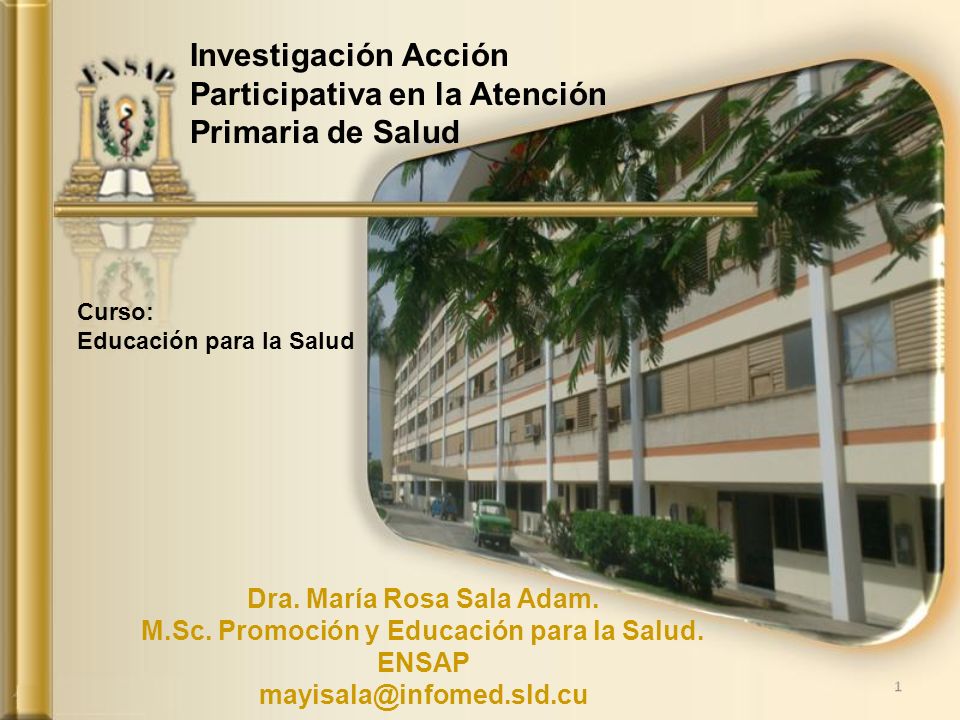 ENSAP

Investigación Acción Participativa en la Atención Primaria de Salud

Curso:
Educación para la Salud

Dra. María Rosa Sala Adam.
M.Sc. Promoción y Educación para la Salud.
ENSAP
mayisala@infomed.sld.cu

1